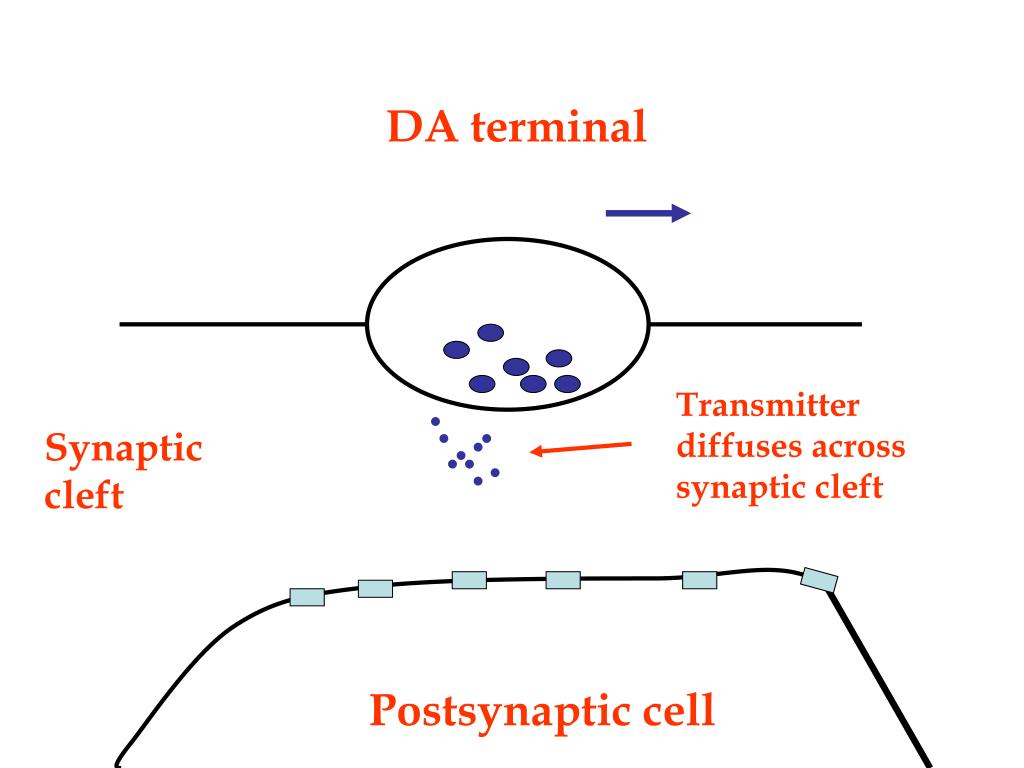 DA terminal

Synaptic cleft

Transmitter diffuses across synaptic cleft

Postsynaptic cell